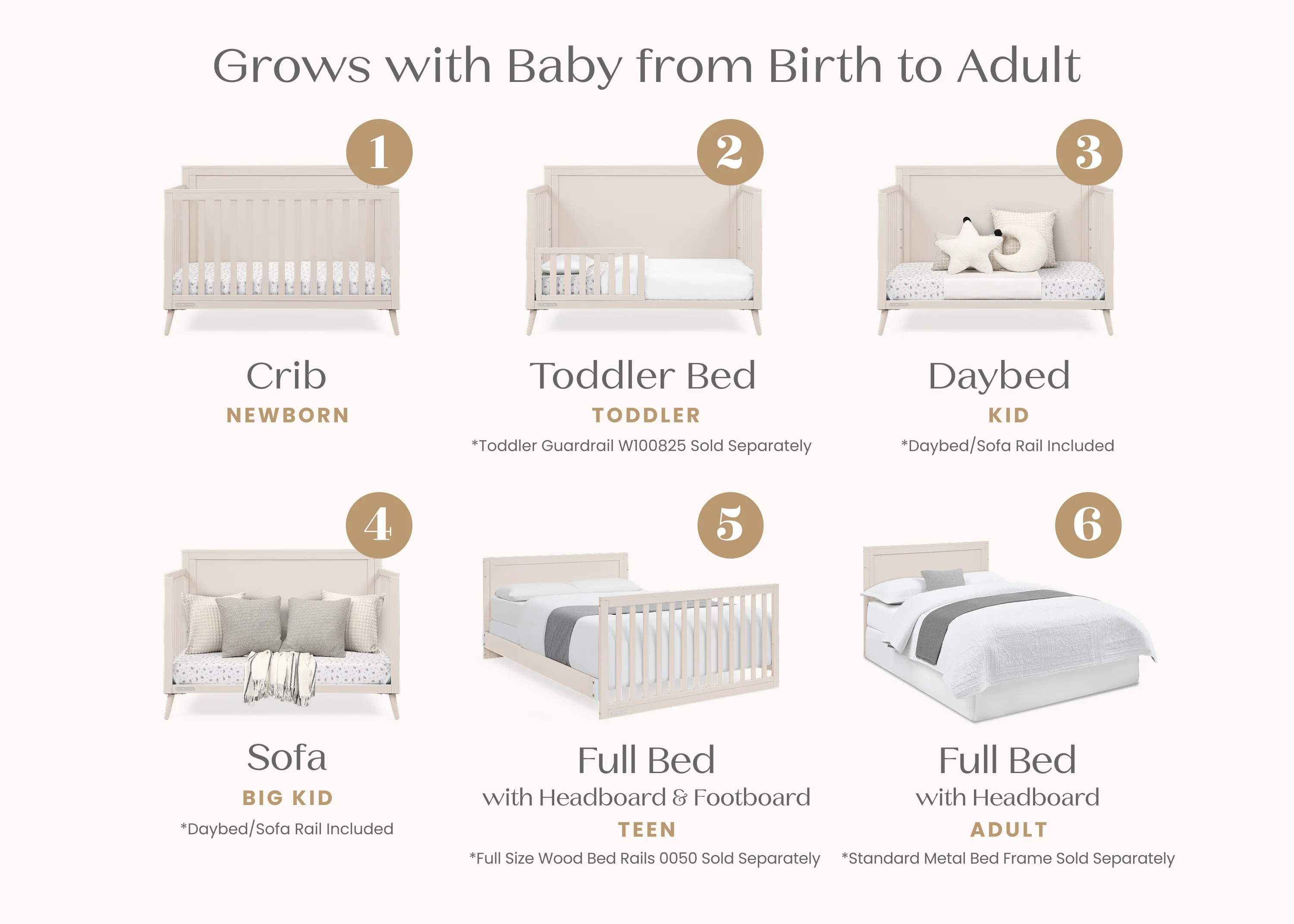 Grows with Baby from Birth to Adult

1

Crib
NEWBORN

2

Toddler Bed
TODDLER
*Toddler Guardrail W100825 Sold Separately

3

Daybed
KID
*Daybed/Sofa Rail Included

4

Sofa
BIG KID
*Daybed/Sofa Rail Included

5

Full Bed
with Headboard & Footboard
TEEN
*Full Size Wood Bed Rails 0050 Sold Separately

6

Full Bed
with Headboard
ADULT
*Standard Metal Bed Frame Sold Separately